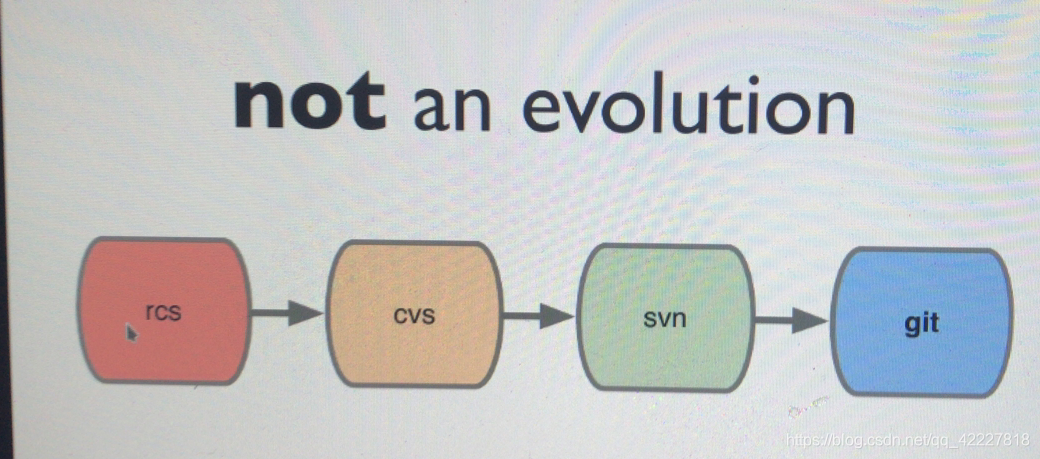 not an evolution

rcs

cvs

svn

git

https://blog.csdn.net/qq_42227818